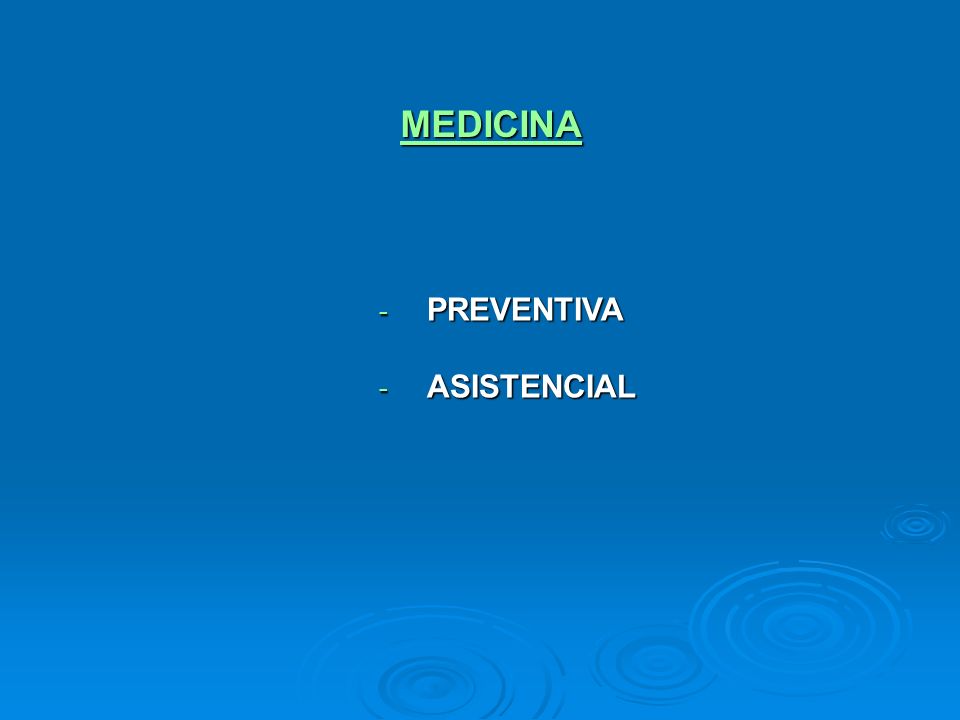 MEDICINA

- PREVENTIVA
- ASISTENCIAL